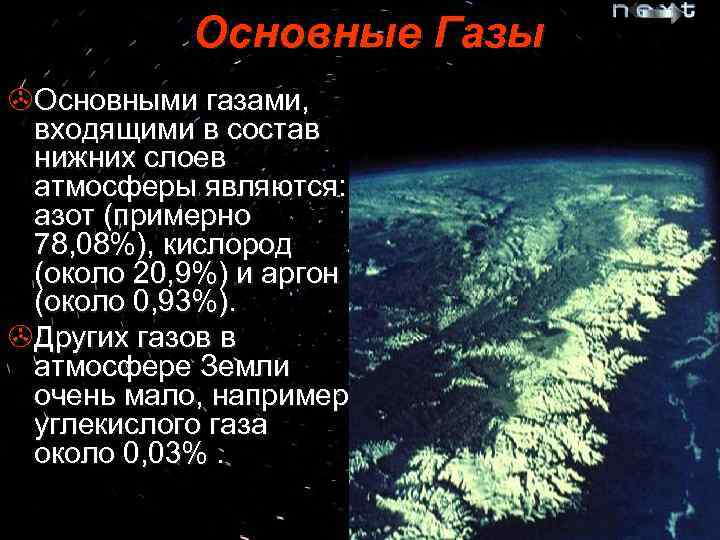 next

Основные Газы

Основными газами, входящими в состав нижних слоев атмосферы являются: азот (примерно 78,08%), кислород (около 20,9%) и аргон (около 0,93%).

Других газов в атмосфере Земли очень мало, например углекислого газа около 0,03% .